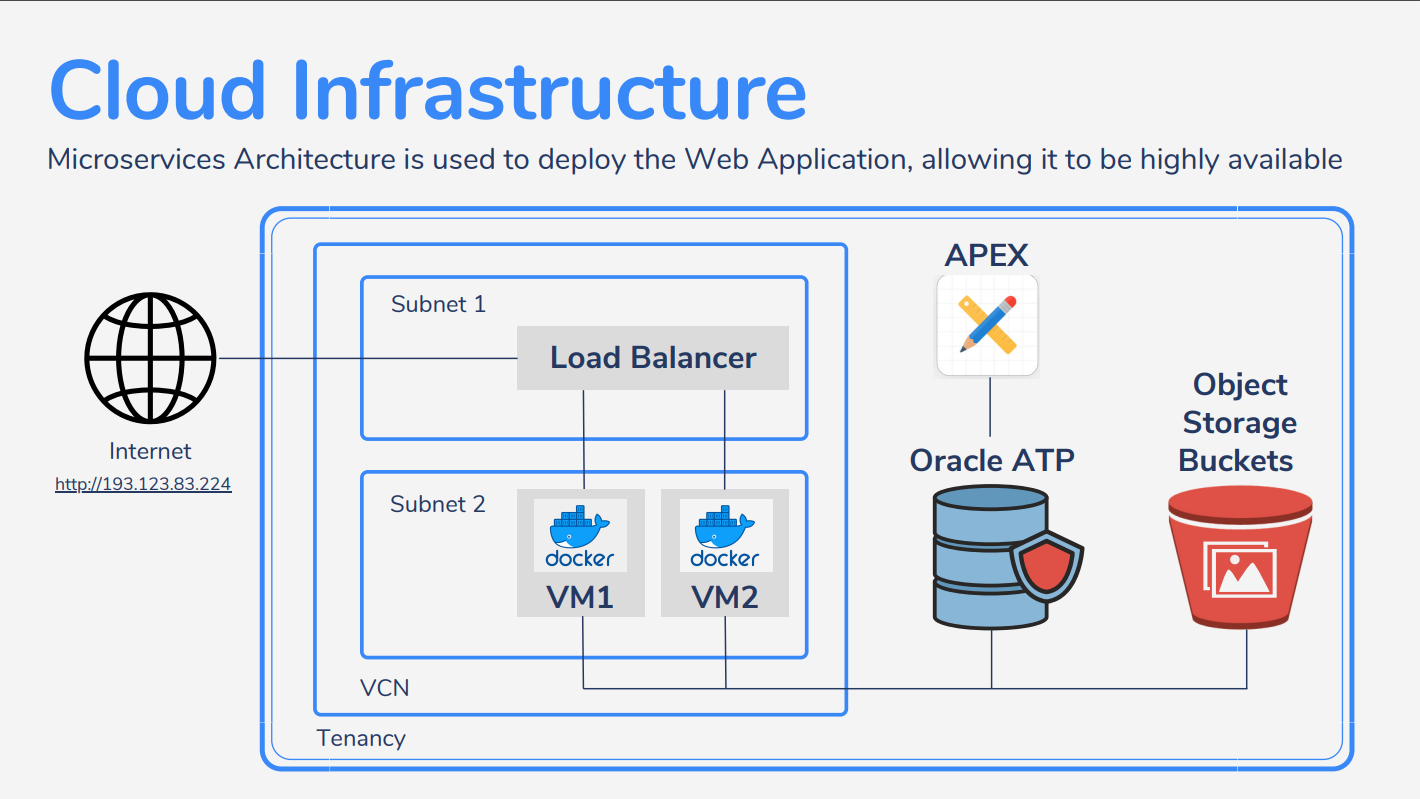 Cloud Infrastructure

Microservices Architecture is used to deploy the Web Application, allowing it to be highly available

Internet
http://193.123.83.224

Subnet 1

Load Balancer

Subnet 2

docker
VM1

docker
VM2

VCN

Tenancy

APEX

Oracle ATP

Object Storage Buckets